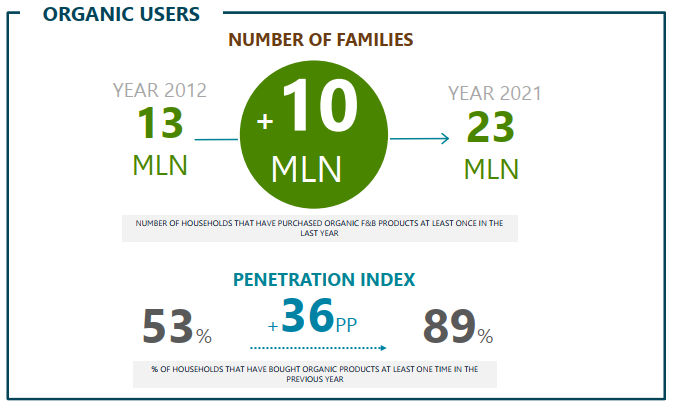 ORGANIC USERS

NUMBER OF FAMILIES

YEAR 2012
13
MLN

+10
MLN

YEAR 2021
23
MLN

NUMBER OF HOUSEHOLDS THAT HAVE PURCHASED ORGANIC F&B PRODUCTS AT LEAST ONCE IN THE LAST YEAR

PENETRATION INDEX

53%

+36PP

89%

% OF HOUSEHOLDS THAT HAVE BOUGHT ORGANIC PRODUCTS AT LEAST ONE TIME IN THE PREVIOUS YEAR